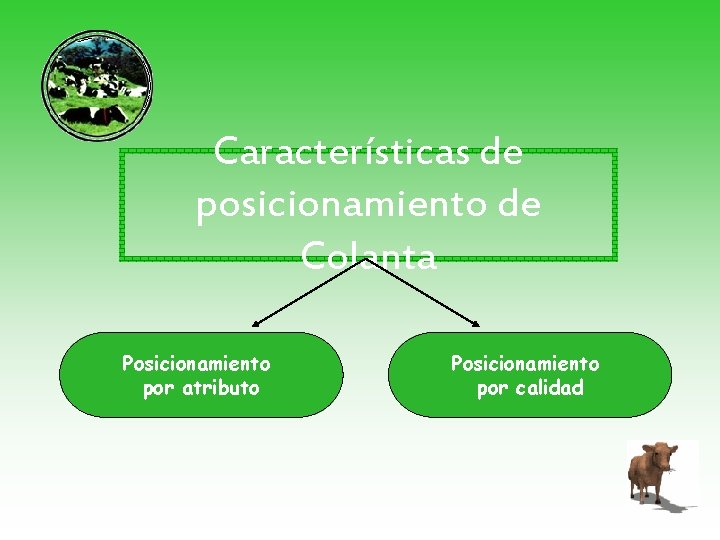 Características de posicionamiento de Colanta

Posicionamiento por atributo

Posicionamiento por calidad